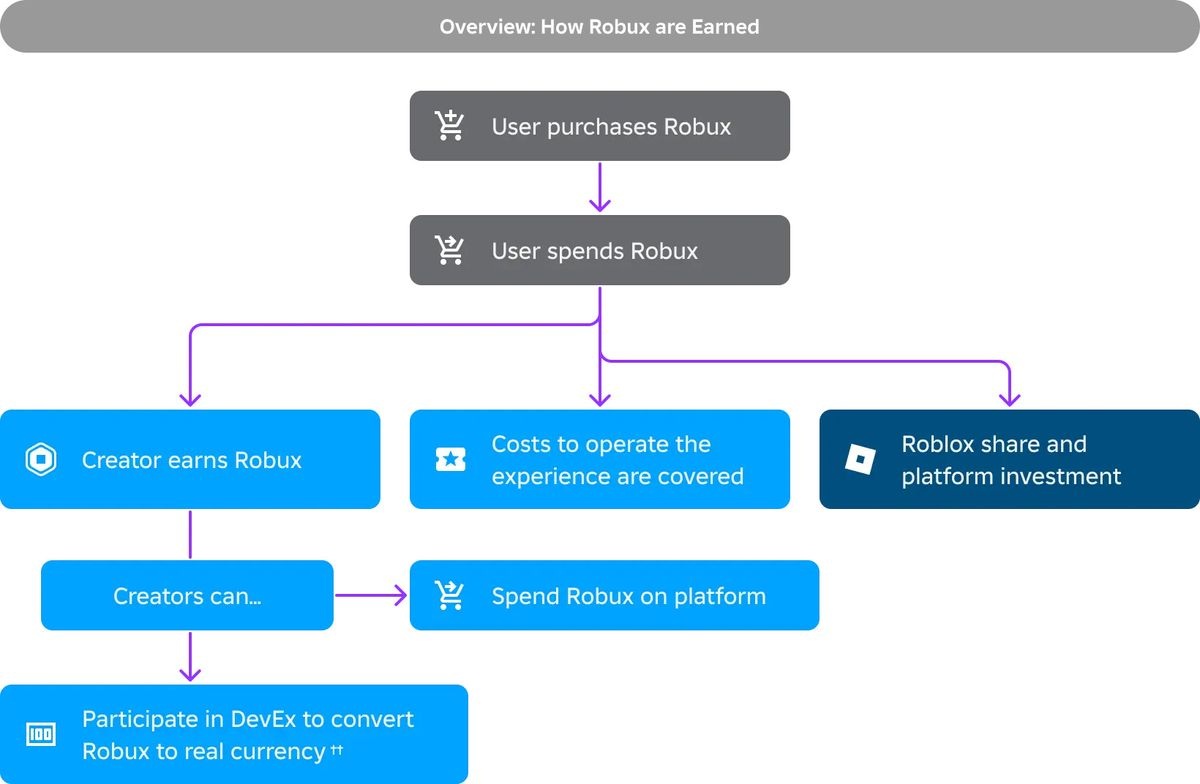 Overview: How Robux are Earned

User purchases Robux

User spends Robux

Creator earns Robux

Costs to operate the experience are covered

Roblox share and platform investment

Creators can...

Spend Robux on platform

Participate in DevEx to convert Robux to real currency ††